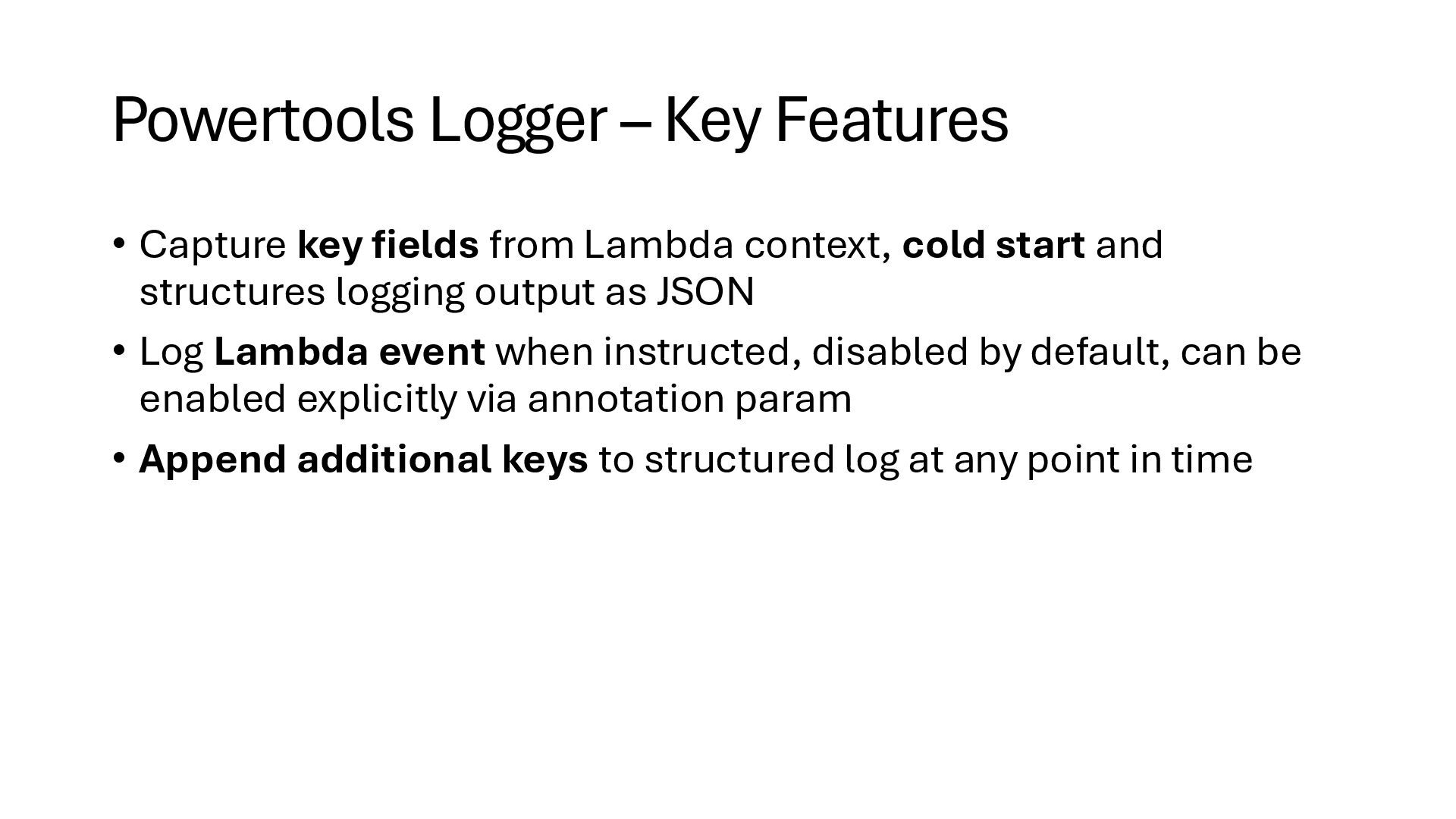 Powertools Logger – Key Features

• Capture key fields from Lambda context, cold start and structures logging output as JSON

• Log Lambda event when instructed, disabled by default, can be enabled explicitly via annotation param

• Append additional keys to structured log at any point in time